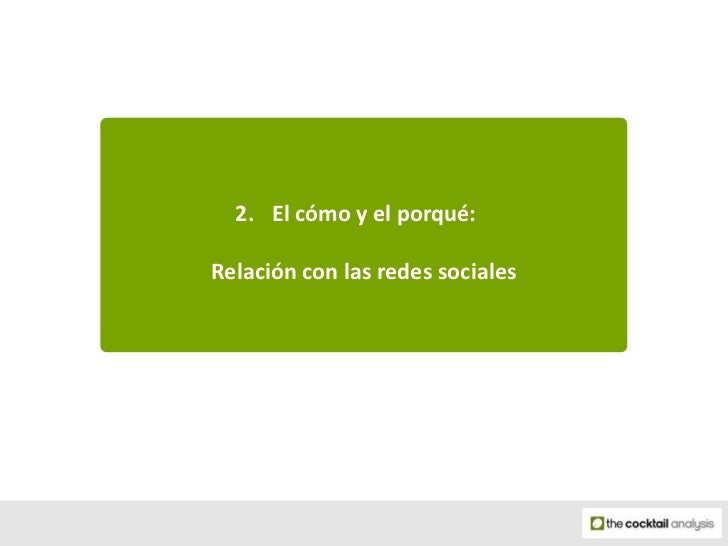 2. El cómo y el porqué:

Relación con las redes sociales

the cocktail analysis